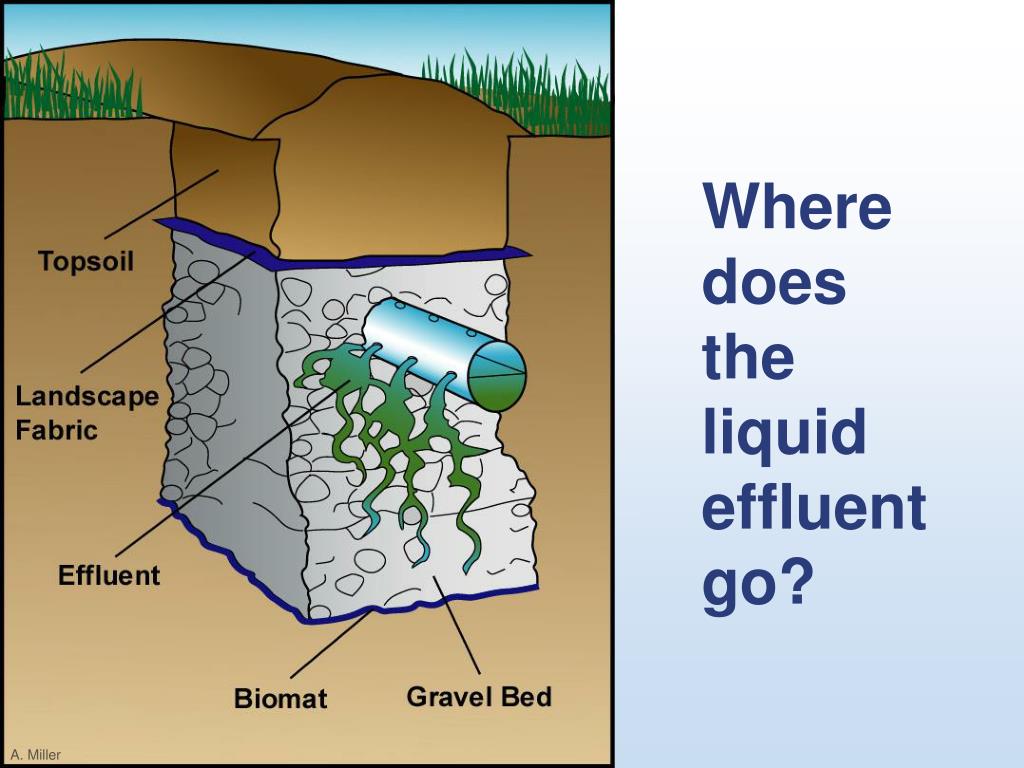 Topsoil

Landscape Fabric

Effluent

Biomat

Gravel Bed

A. Miller

Where does the liquid effluent go?